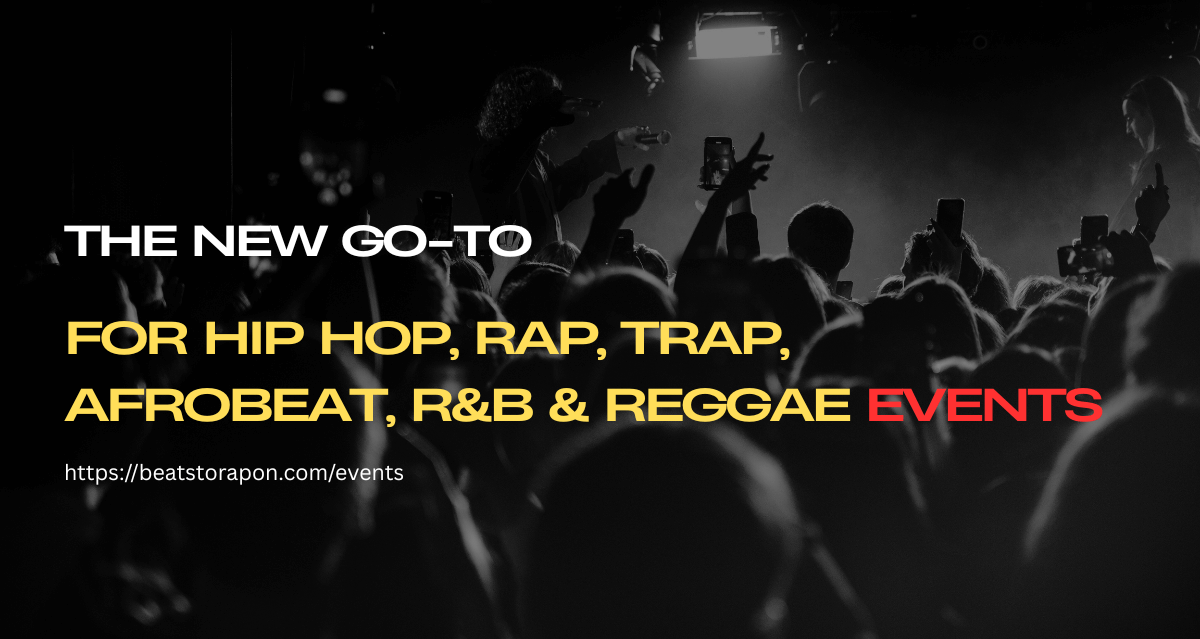 THE NEW GO-TO

FOR HIP HOP, RAP, TRAP, AFROBEAT, R&B & REGGAE EVENTS

https://beatstorapon.com/events